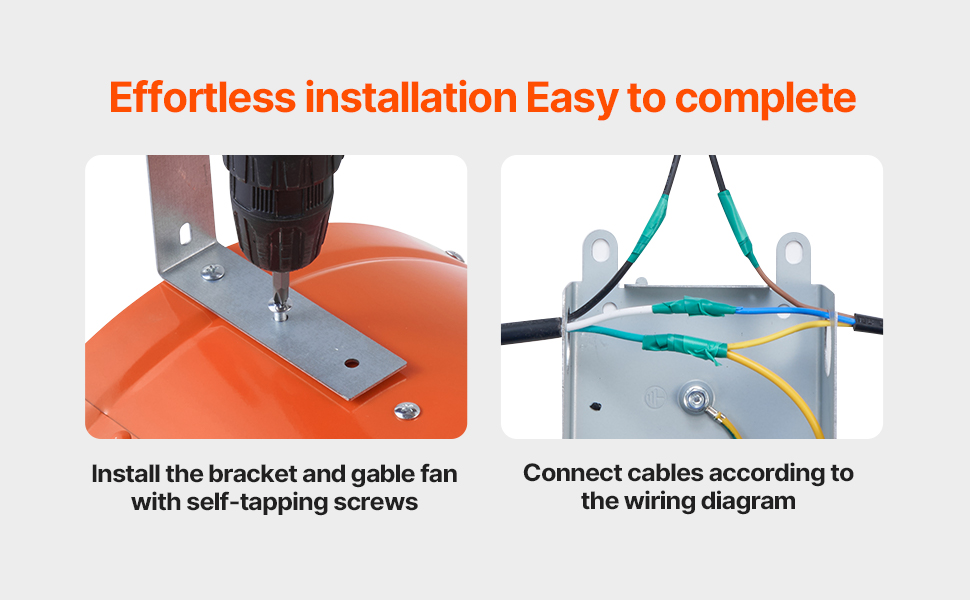 Effortless installation Easy to complete

Install the bracket and gable fan with self-tapping screws

Connect cables according to the wiring diagram